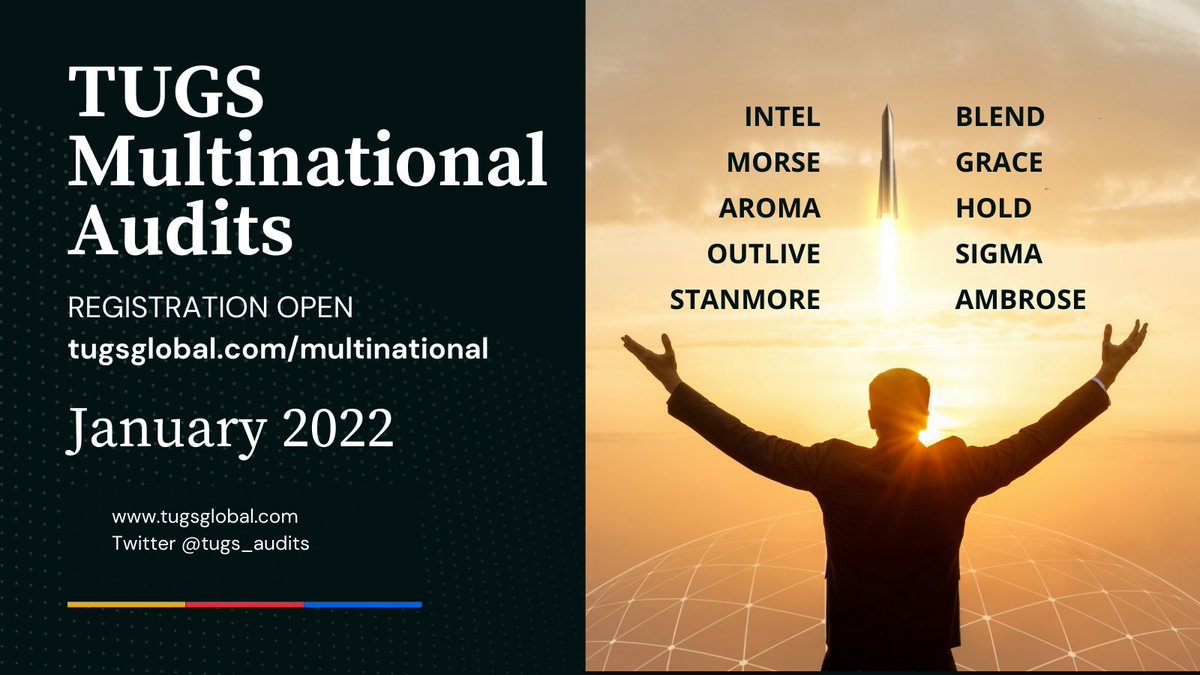 TUGS Multinational Audits

REGISTRATION OPEN
tugsglobal.com/multinational

January 2022

www.tugsglobal.com
Twitter @tugs_audits

INTEL
MORSE
AROMA
OUTLIVE
STANMORE

BLEND
GRACE
HOLD
SIGMA
AMBROSE